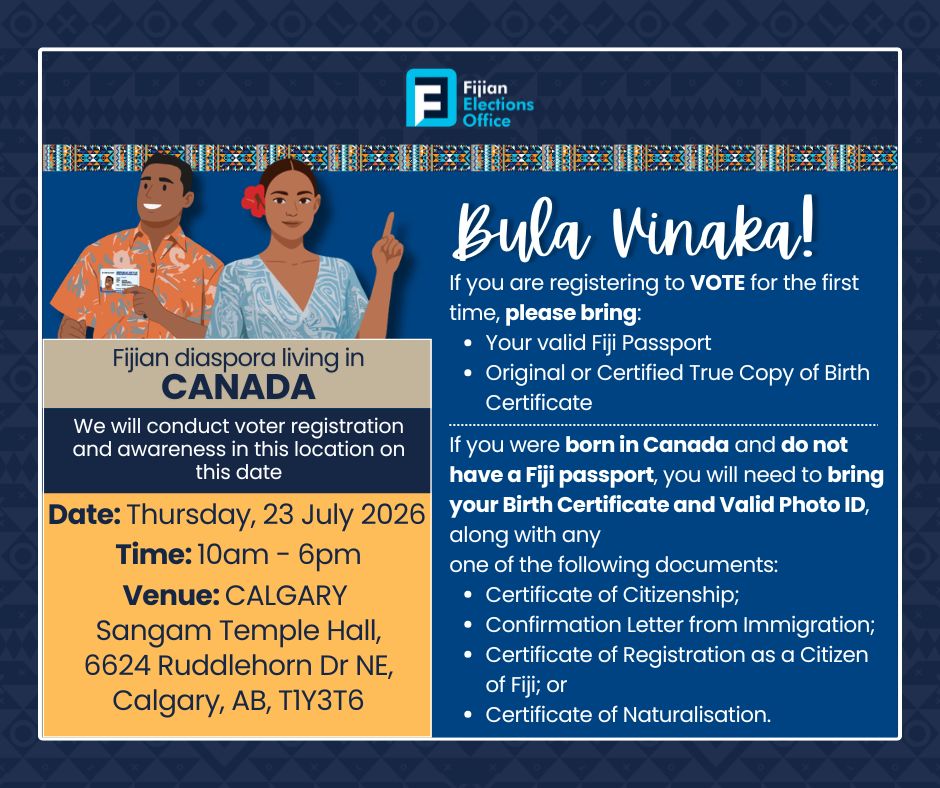 Fijian Elections Office

Fijian diaspora living in
CANADA

We will conduct voter registration and awareness in this location on this date

Date: Thursday, 23 July 2026
Time: 10am - 6pm
Venue: CALGARY
Sangam Temple Hall,
6624 Ruddlehorn Dr NE,
Calgary, AB, T1Y3T6

Bula Vinaka!

If you are registering to VOTE for the first time, please bring:
• Your valid Fiji Passport
• Original or Certified True Copy of Birth Certificate

If you were born in Canada and do not have a Fiji passport, you will need to bring your Birth Certificate and Valid Photo ID, along with any
one of the following documents:
• Certificate of Citizenship;
• Confirmation Letter from Immigration;
• Certificate of Registration as a Citizen of Fiji; or
• Certificate of Naturalisation.